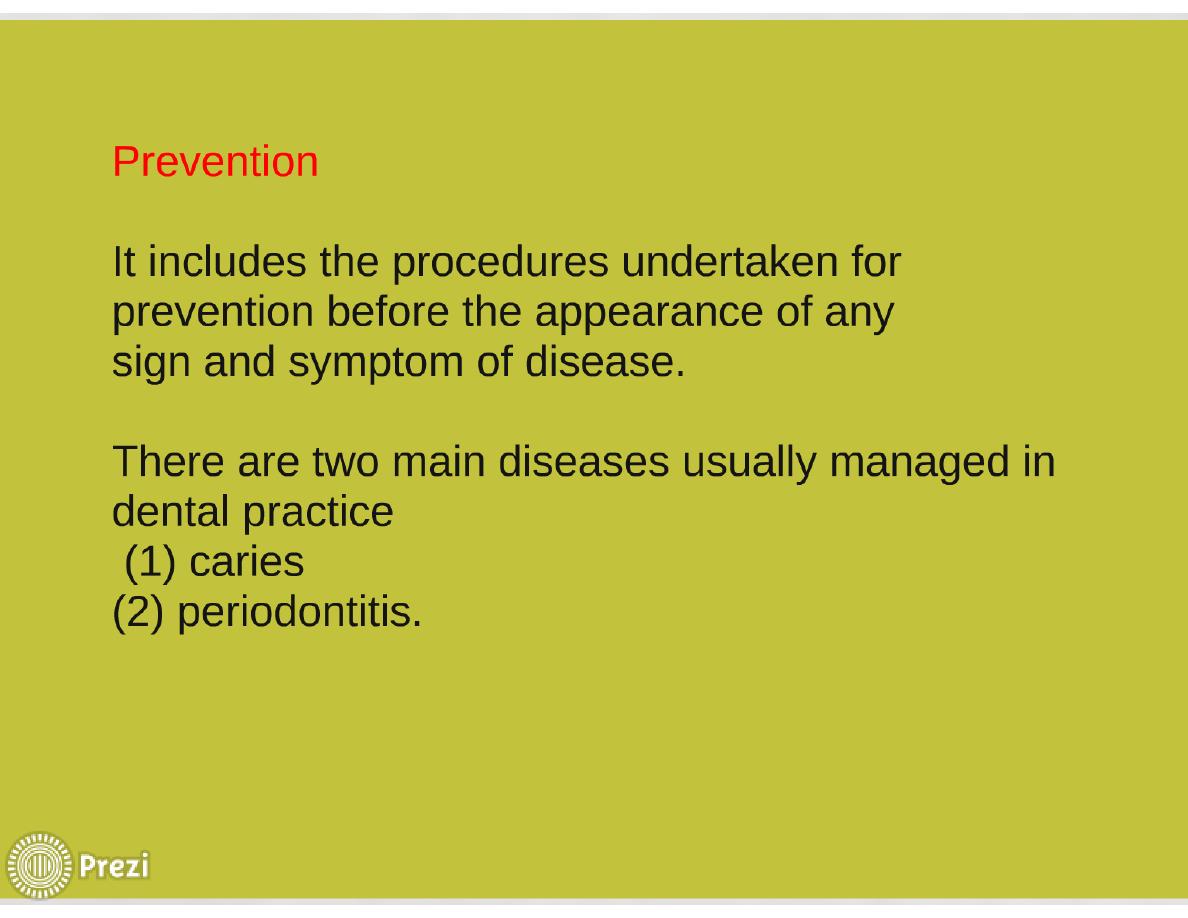 Prevention

It includes the procedures undertaken for prevention before the appearance of any sign and symptom of disease.

There are two main diseases usually managed in dental practice
(1) caries
(2) periodontitis.

Prezi